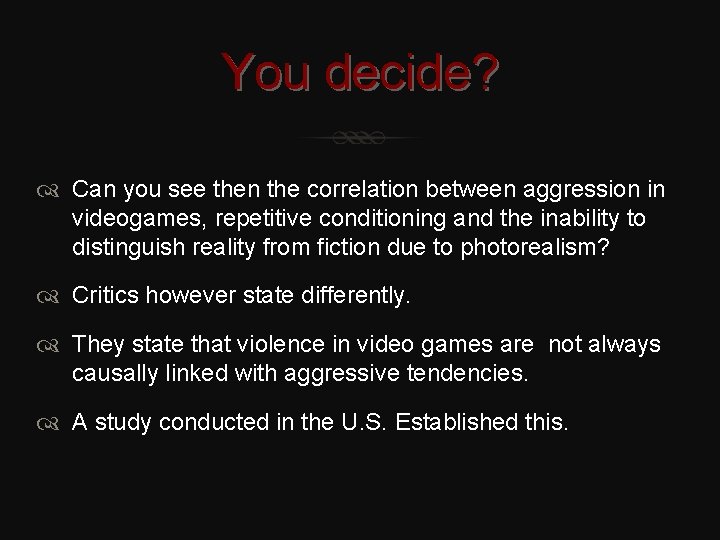 You decide?

Can you see then the correlation between aggression in videogames, repetitive conditioning and the inability to distinguish reality from fiction due to photorealism?

Critics however state differently.

They state that violence in video games are not always causally linked with aggressive tendencies.

A study conducted in the U.S. Established this.